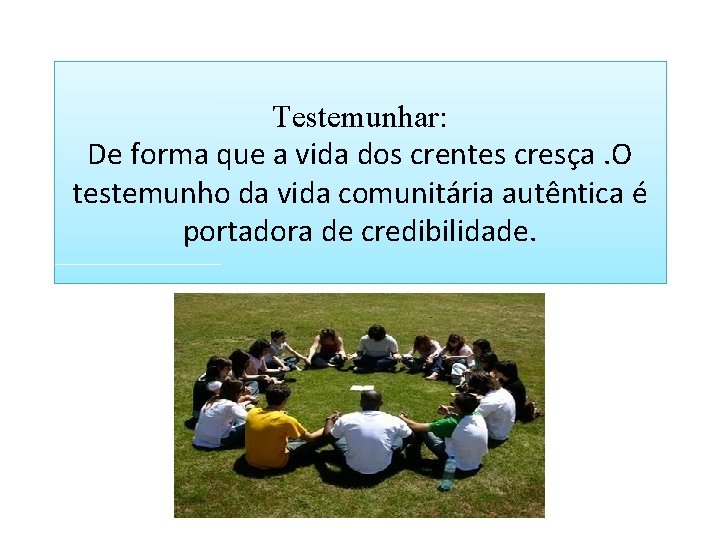 Testemunhar:
De forma que a vida dos crentes cresça .O testemunho da vida comunitária autêntica é portadora de credibilidade.